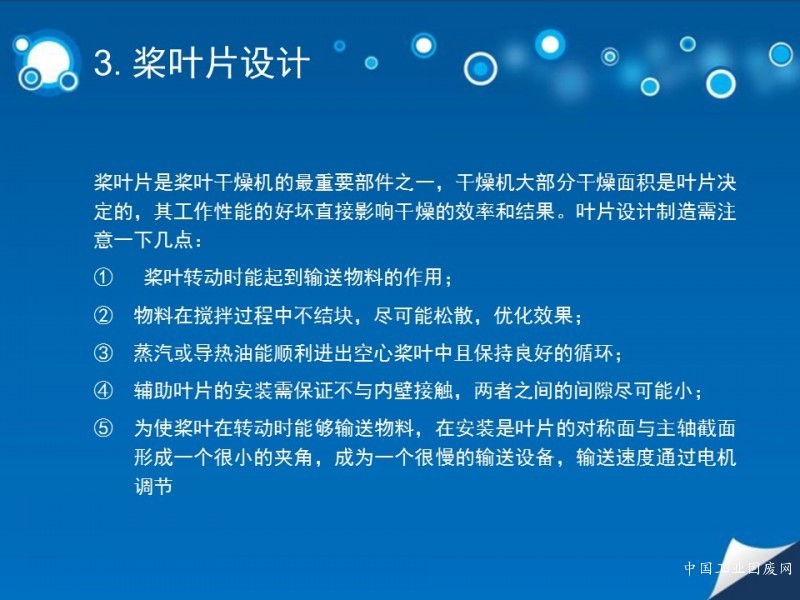 3. 桨叶片设计

桨叶片是桨叶干燥机的最重要部件之一，干燥机大部分干燥面积是叶片决定的，其工作性能的好坏直接影响干燥的效率和结果。叶片设计制造需注意一下几点：

① 桨叶转动时能起到输送物料的作用；

② 物料在搅拌过程中不结块，尽可能松散，优化效果；

③ 蒸汽或导热油能顺利进出空心桨叶中且保持良好的循环；

④ 辅助叶片的安装需保证不与内壁接触，两者之间的间隙尽可能小；

⑤ 为使桨叶在转动时能够输送物料，在安装是叶片的对称面与主轴截面形成一个很小的夹角，成为一个很慢的输送设备，输送速度通过电机调节

中国工业固废网